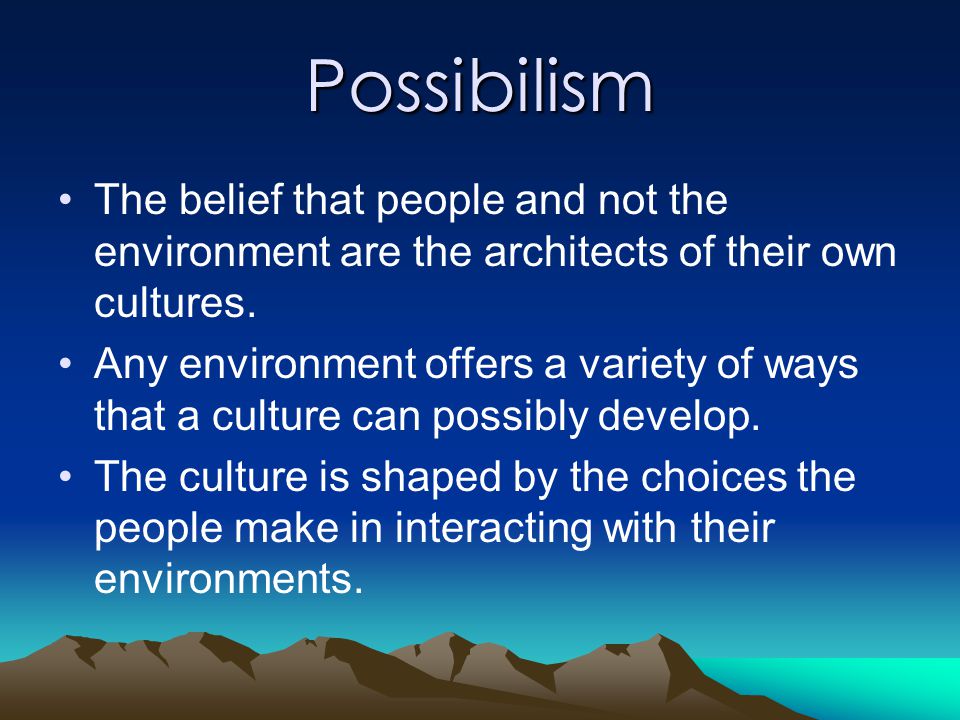 Possibilism

• The belief that people and not the environment are the architects of their own cultures.
• Any environment offers a variety of ways that a culture can possibly develop.
• The culture is shaped by the choices the people make in interacting with their environments.